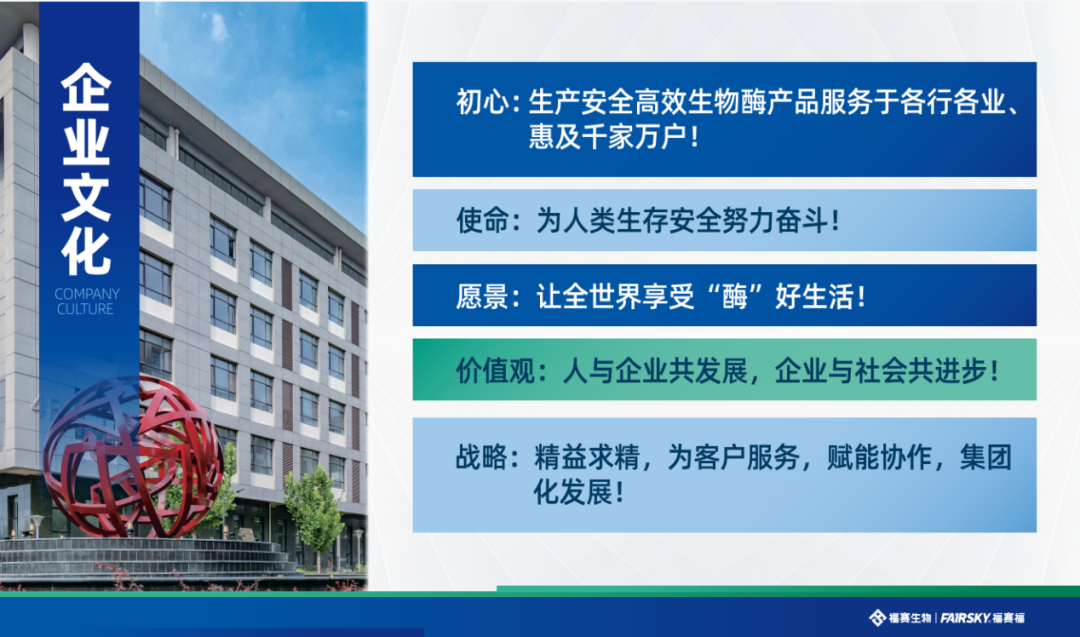 企业文化
COMPANY CULTURE

初心：生产安全高效生物酶产品服务于各行各业、惠及千家万户！

使命：为人类生存安全努力奋斗！

愿景：让全世界享受“酶”好生活！

价值观：人与企业共发展，企业与社会共进步！

战略：精益求精，为客户服务，赋能协作，集团化发展！

福赛生物 | FAIRSKY 福赛福